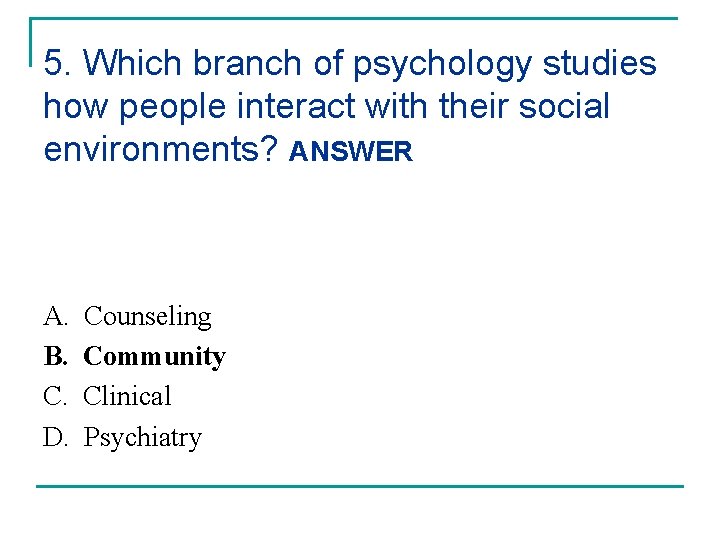 5. Which branch of psychology studies how people interact with their social environments? ANSWER

A. Counseling
B. Community
C. Clinical
D. Psychiatry